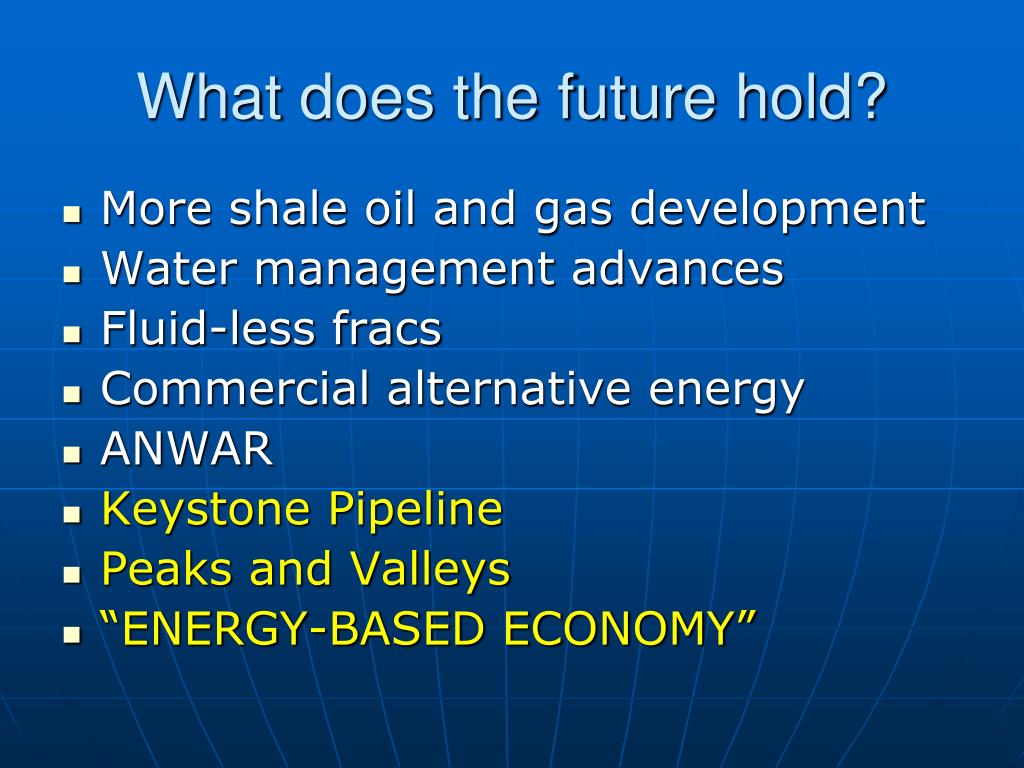 What does the future hold?

- More shale oil and gas development
- Water management advances
- Fluid-less fracs
- Commercial alternative energy
- ANWAR
- Keystone Pipeline
- Peaks and Valleys
- “ENERGY-BASED ECONOMY”